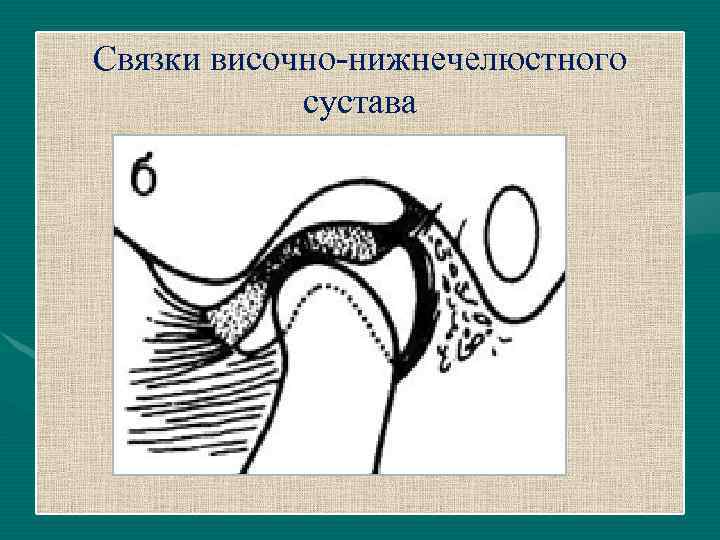 Связки височно-нижнечелюстного сустава

б